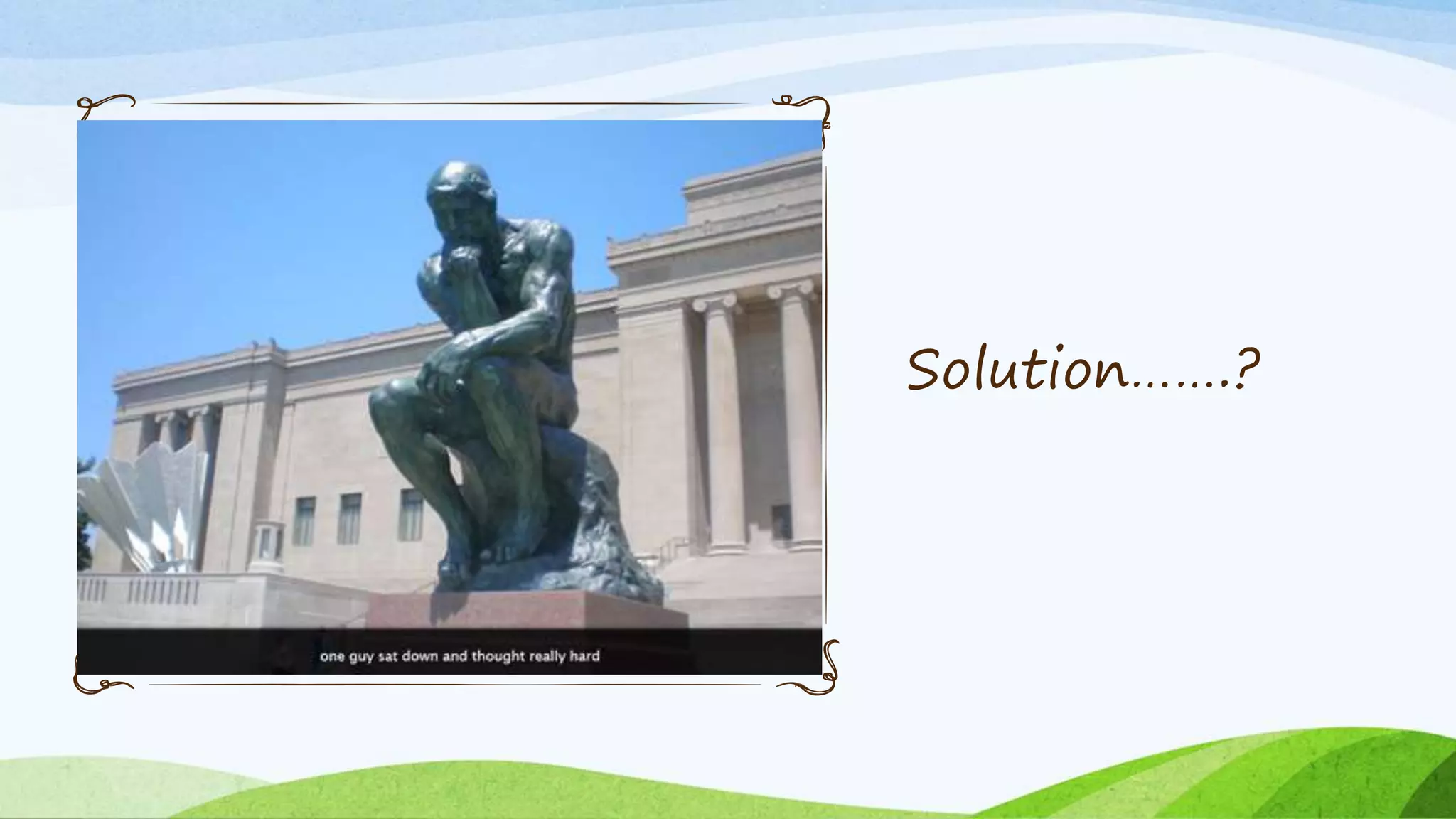 one guy sat down and thought really hard

Solution……?